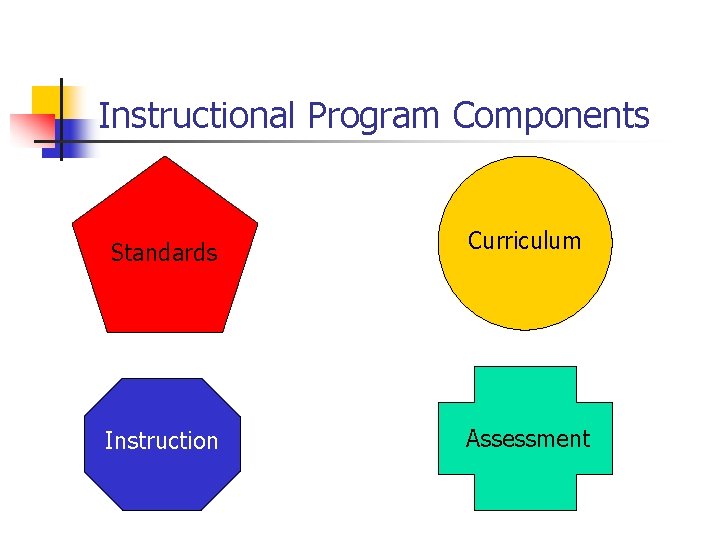 Instructional Program Components

Standards

Curriculum

Instruction

Assessment